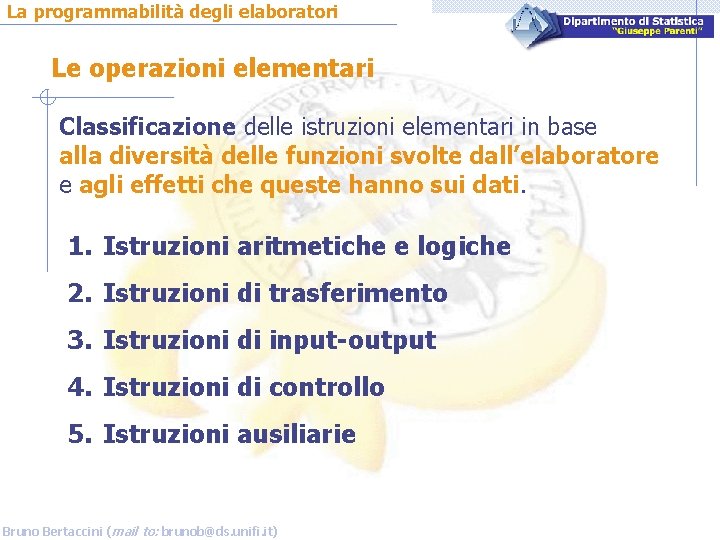 La programmabilità degli elaboratori

Dipartimento di Statistica "Giuseppe Parenti"

Le operazioni elementari

Classificazione delle istruzioni elementari in base alla diversità delle funzioni svolte dall'elaboratore e agli effetti che queste hanno sui dati.

1. Istruzioni aritmetiche e logiche
2. Istruzioni di trasferimento
3. Istruzioni di input-output
4. Istruzioni di controllo
5. Istruzioni ausiliarie

Bruno Bertaccini (mail to: brunob@ds.unifi.it)